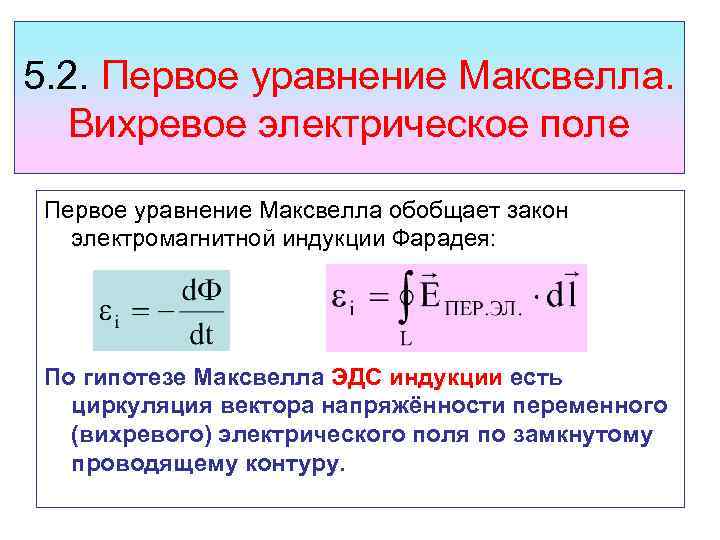 5.2. Первое уравнение Максвелла. Вихревое электрическое поле

Первое уравнение Максвелла обобщает закон электромагнитной индукции Фарадея:

$\varepsilon_i = -\frac{d\Phi}{dt}$

$\varepsilon_i = \oint_L \vec{E}_{ПЕР.ЭЛ.} \cdot d\vec{l}$

По гипотезе Максвелла ЭДС индукции есть циркуляция вектора напряжённости переменного (вихревого) электрического поля по замкнутому проводящему контуру.